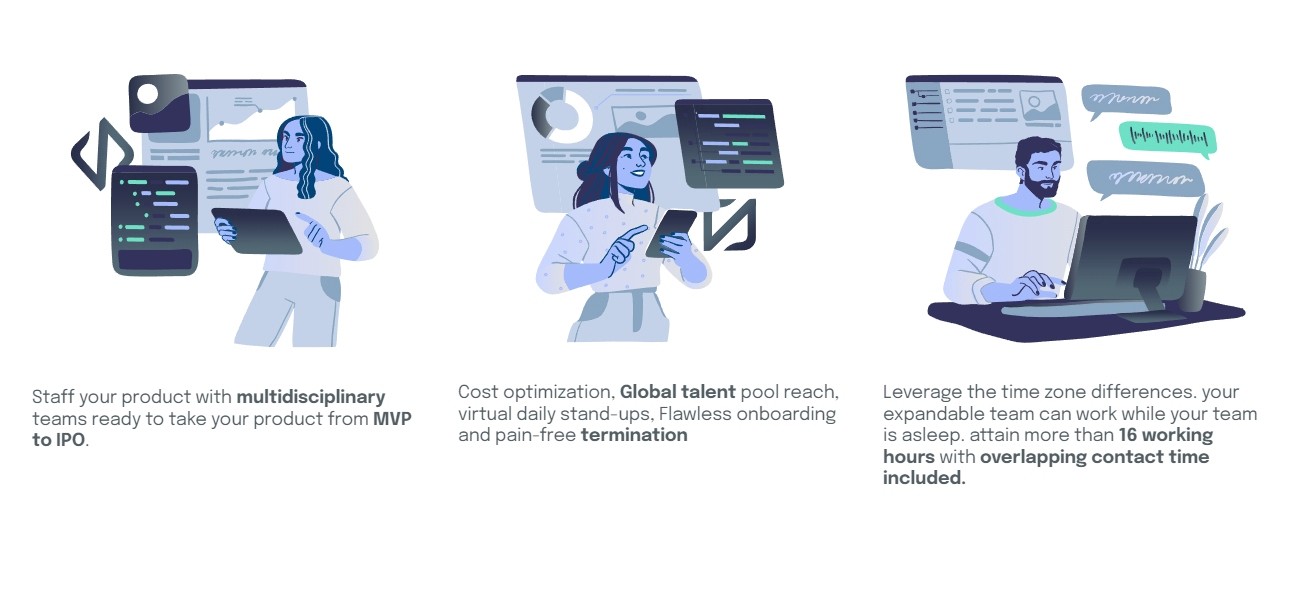 Staff your product with multidisciplinary teams ready to take your product from MVP to IPO.

Cost optimization, Global talent pool reach, virtual daily stand-ups, Flawless onboarding and pain-free termination

Leverage the time zone differences. your expandable team can work while your team is asleep. attain more than 16 working hours with overlapping contact time included.